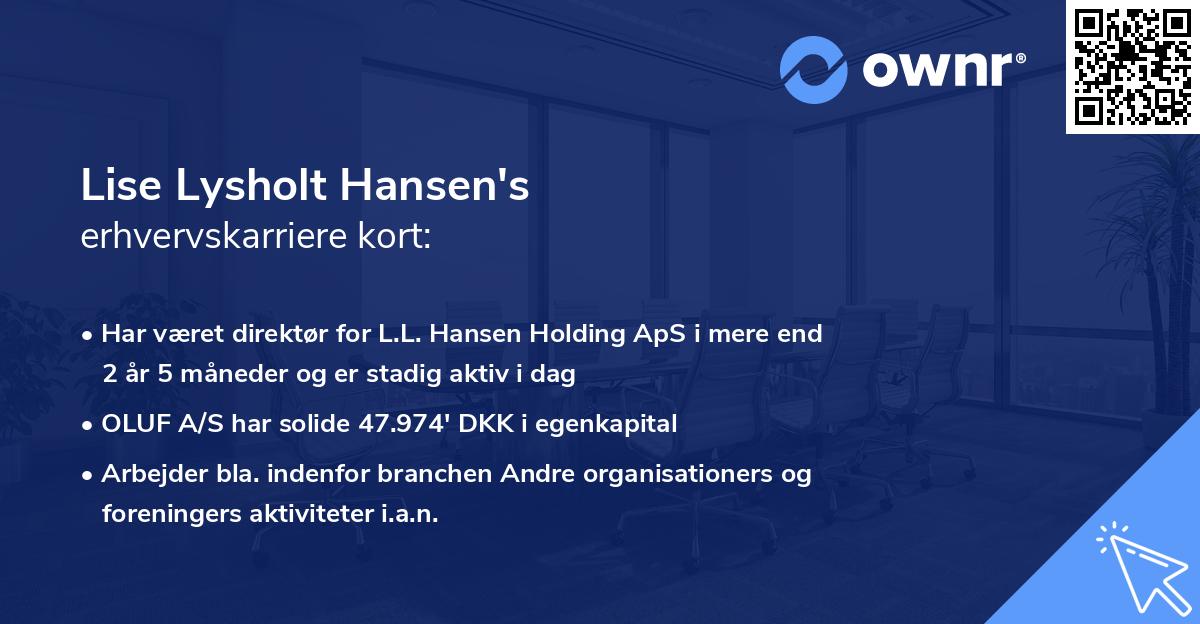 ownr®

Lise Lysholt Hansen's
erhvervskarriere kort:

• Har været direktør for L.L. Hansen Holding ApS i mere end 2 år 5 måneder og er stadig aktiv i dag

• OLUF A/S har solide 47.974' DKK i egenkapital

• Arbejder bla. indenfor branchen Andre organisationers og foreningers aktiviteter i.a.n.